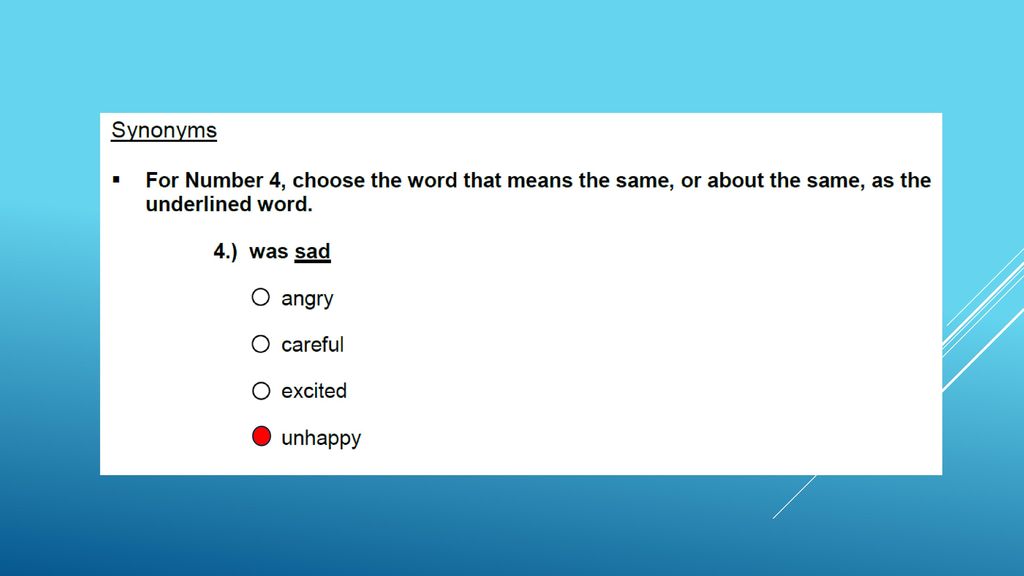 Synonyms

▪ For Number 4, choose the word that means the same, or about the same, as the underlined word.

4.) was sad

○ angry

○ careful

○ excited

● unhappy